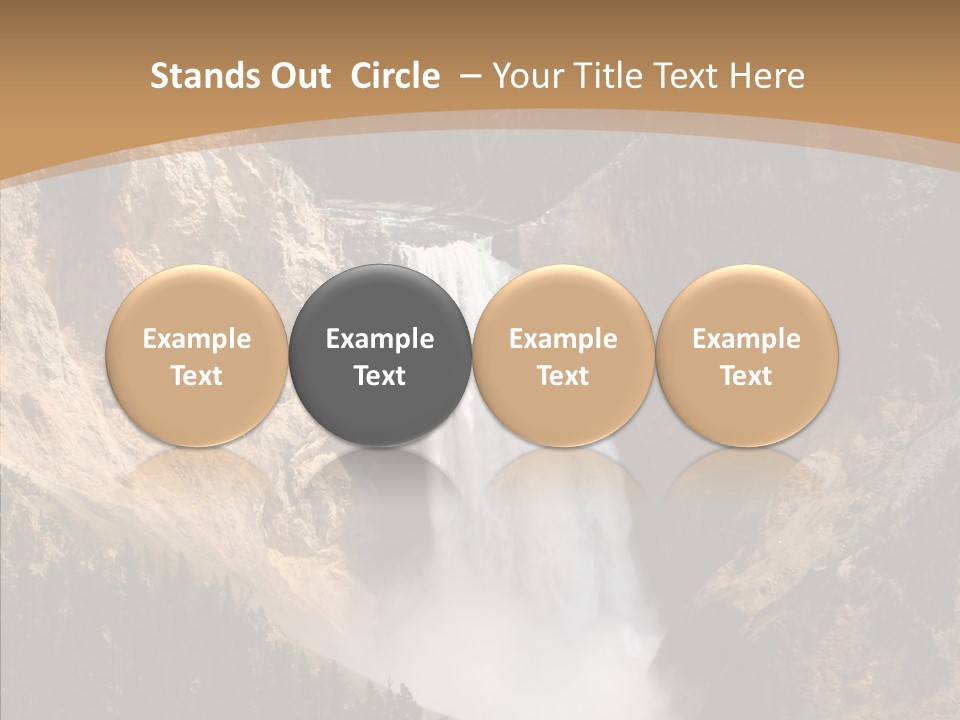 Stands Out Circle – Your Title Text Here

Example Text

Example Text

Example Text

Example Text